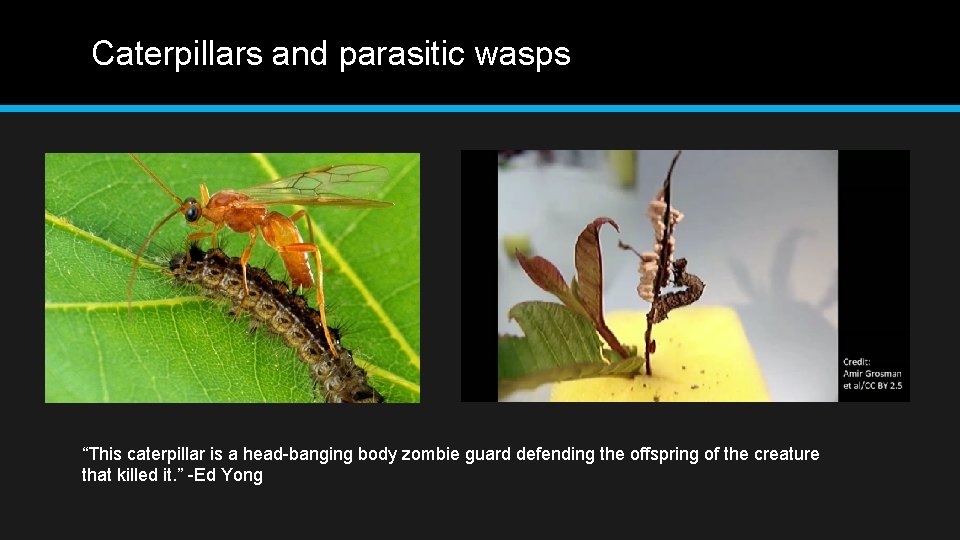 Caterpillars and parasitic wasps

Credit: Amir Grosman et al/CC BY 2.5

“This caterpillar is a head-banging body zombie guard defending the offspring of the creature that killed it.” -Ed Yong